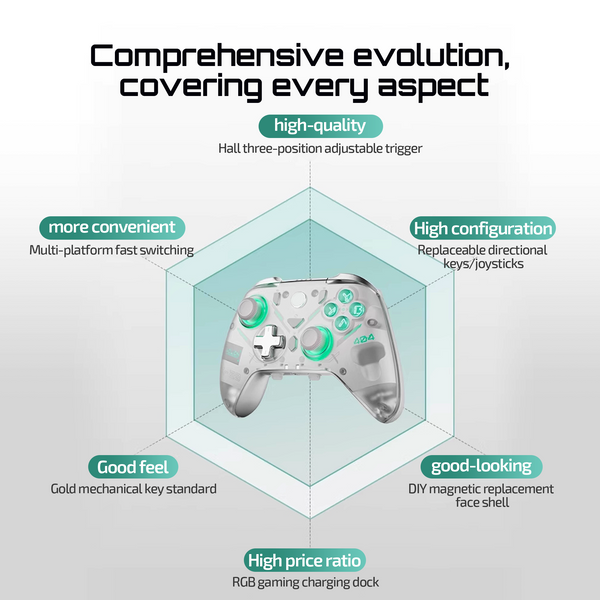 Comprehensive evolution, covering every aspect

high-quality
Hall three-position adjustable trigger

more convenient
Multi-platform fast switching

High configuration
Replaceable directional keys/joysticks

Good feel
Gold mechanical key standard

good-looking
DIY magnetic replacement face shell

High price ratio
RGB gaming charging dock